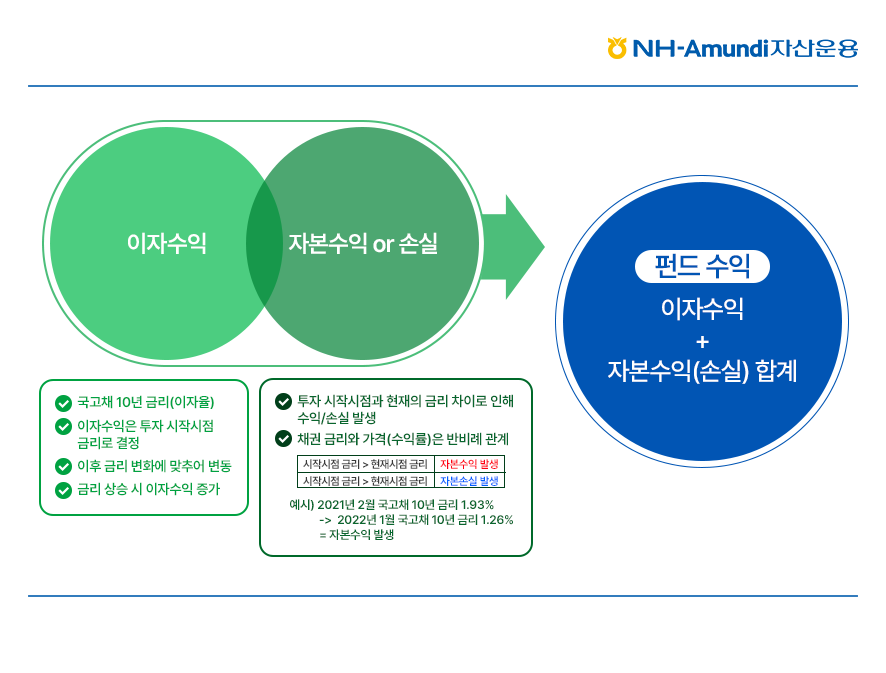 NH-Amundi자산운용

이자수익

자본수익 or 손실

펀드 수익

이자수익
+
자본수익(손실) 합계

국고채 10년 금리(이자율)
이자수익은 투자 시작시점 금리로 결정
이후 금리 변화에 맞추어 변동
금리 상승 시 이자수익 증가

투자 시작시점과 현재의 금리 차이로 인해 수익/손실 발생
채권 금리와 가격(수익률)은 반비례 관계

| 시작시점 금리 > 현재시점 금리 | 자본수익 발생 |
|---|---|
| 시작시점 금리 > 현재시점 금리 | 자본손실 발생 |

예시) 2021년 2월 국고채 10년 금리 1.93%
-> 2022년 1월 국고채 10년 금리 1.26%
= 자본수익 발생